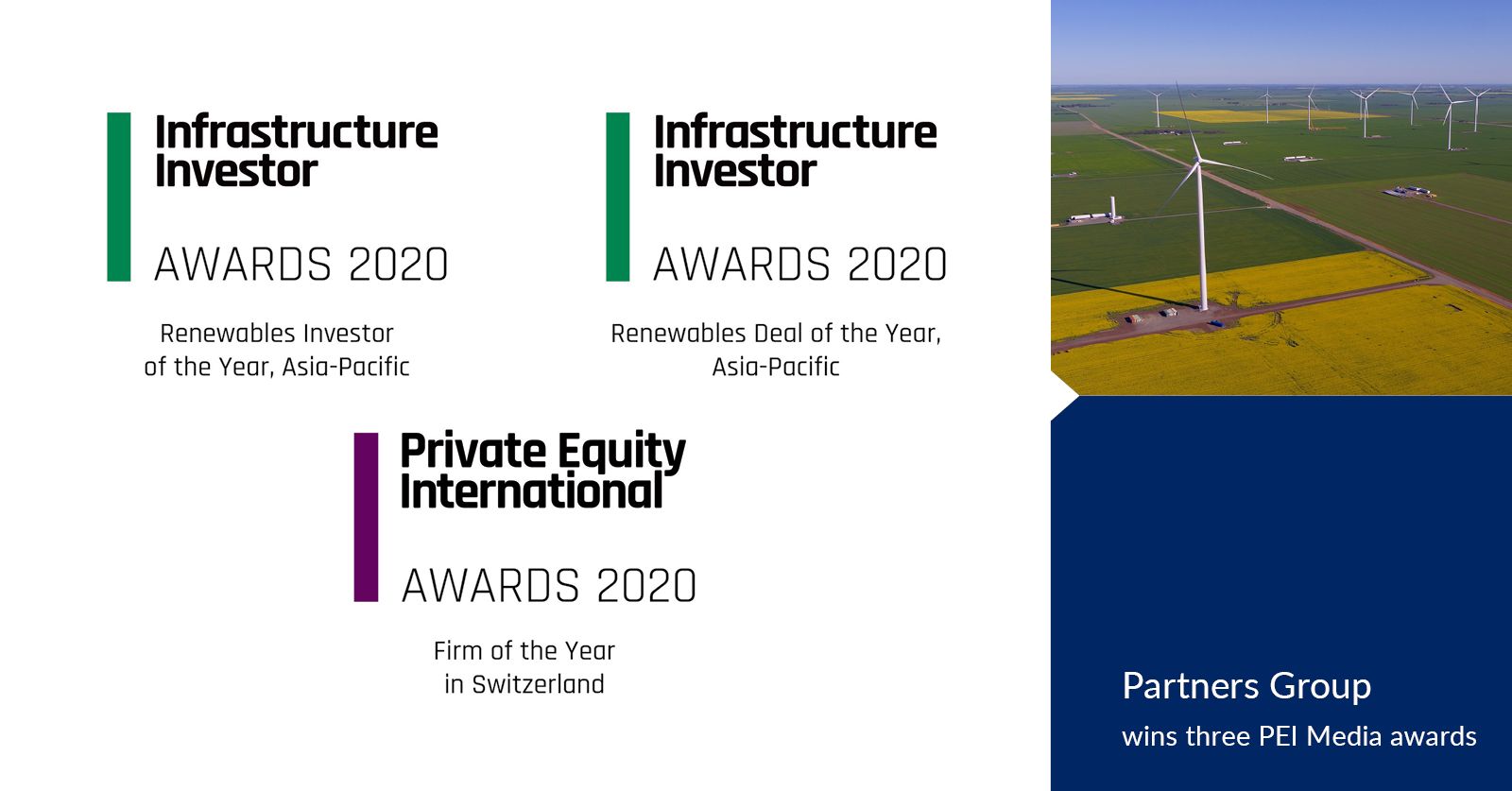 Infrastructure Investor

AWARDS 2020

Renewables Investor of the Year, Asia-Pacific

Infrastructure Investor

AWARDS 2020

Renewables Deal of the Year, Asia-Pacific

Private Equity International

AWARDS 2020

Firm of the Year in Switzerland

Partners Group

wins three PEI Media awards